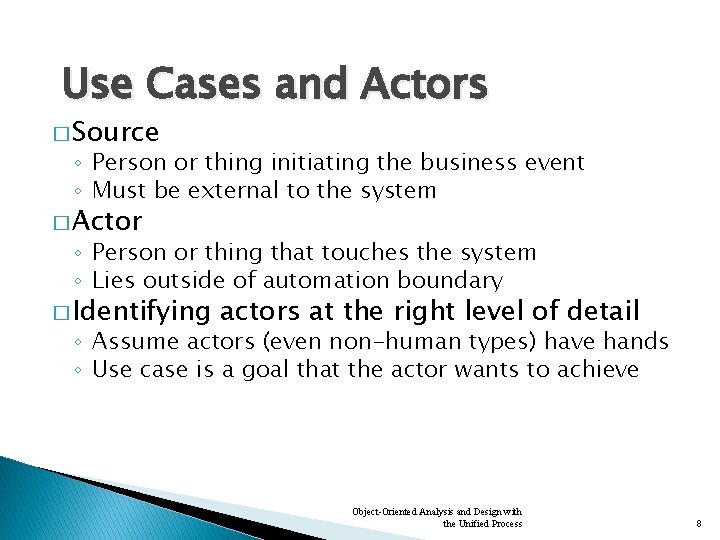 Use Cases and Actors

□ Source
◦ Person or thing initiating the business event
◦ Must be external to the system

□ Actor
◦ Person or thing that touches the system
◦ Lies outside of automation boundary

□ Identifying actors at the right level of detail
◦ Assume actors (even non-human types) have hands
◦ Use case is a goal that the actor wants to achieve

Object-Oriented Analysis and Design with the Unified Process

8